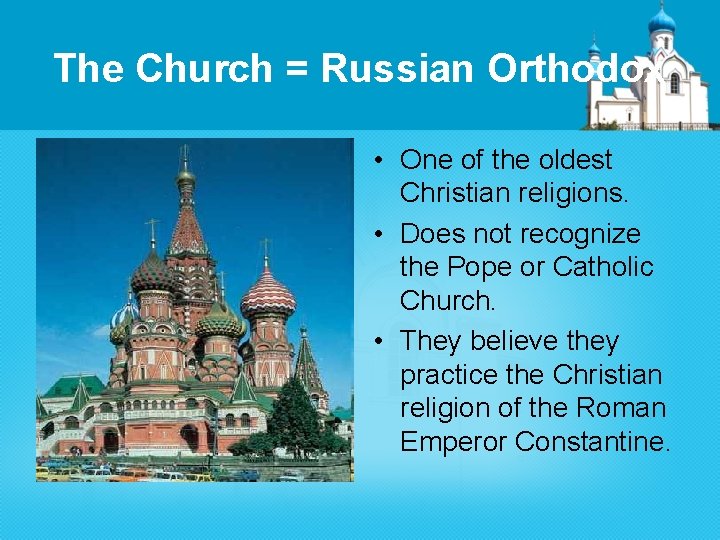 The Church = Russian Orthodox

• One of the oldest Christian religions.
• Does not recognize the Pope or Catholic Church.
• They believe they practice the Christian religion of the Roman Emperor Constantine.